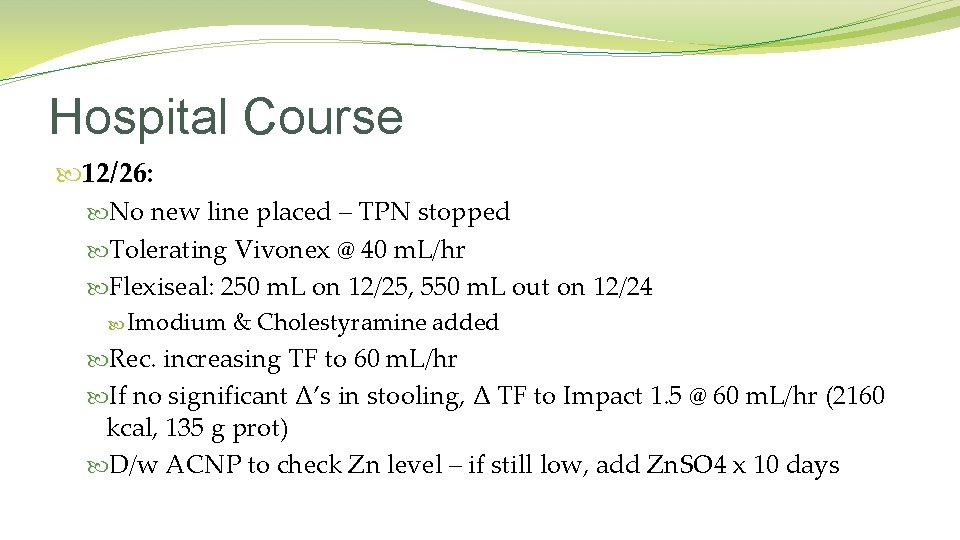 Hospital Course

12/26:

No new line placed – TPN stopped

Tolerating Vivonex @ 40 mL/hr

Flexiseal: 250 mL on 12/25, 550 mL out on 12/24

Imodium & Cholestyramine added

Rec. increasing TF to 60 mL/hr

If no significant Δ's in stooling, Δ TF to Impact 1.5 @ 60 mL/hr (2160 kcal, 135 g prot)

D/w ACNP to check Zn level – if still low, add ZnSO4 x 10 days